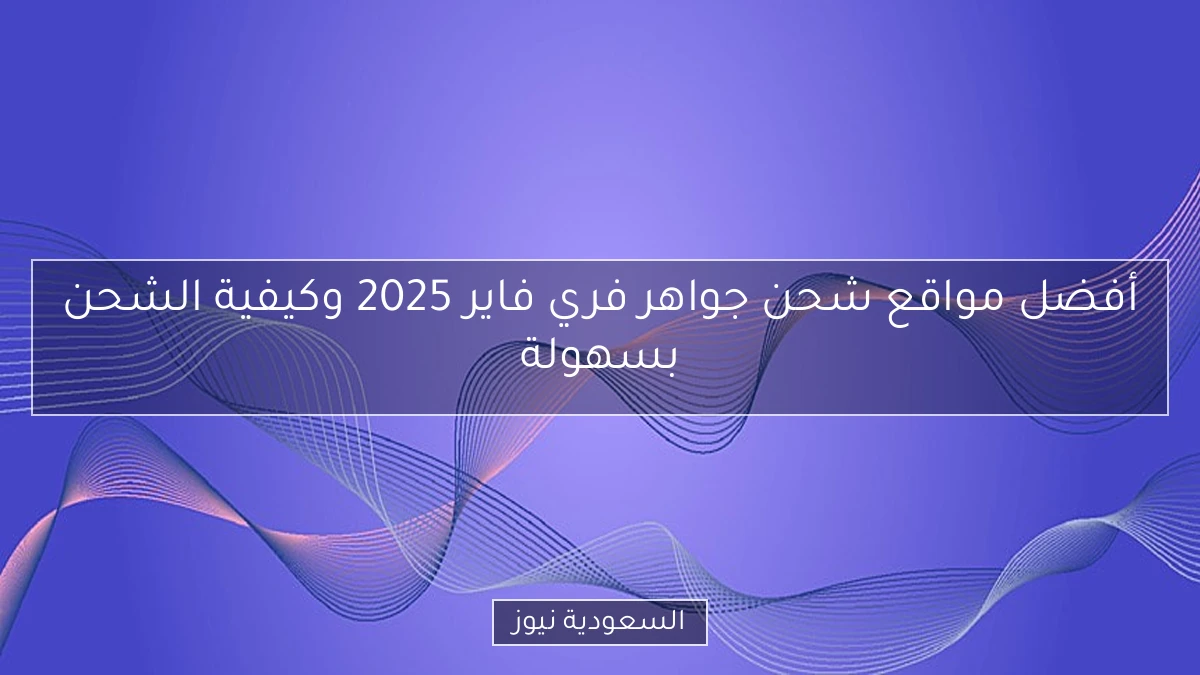 أفضل مواقع شحن جواهر فري فاير 2025 وكيفية الشحن بسهولة

السعودية نيوز